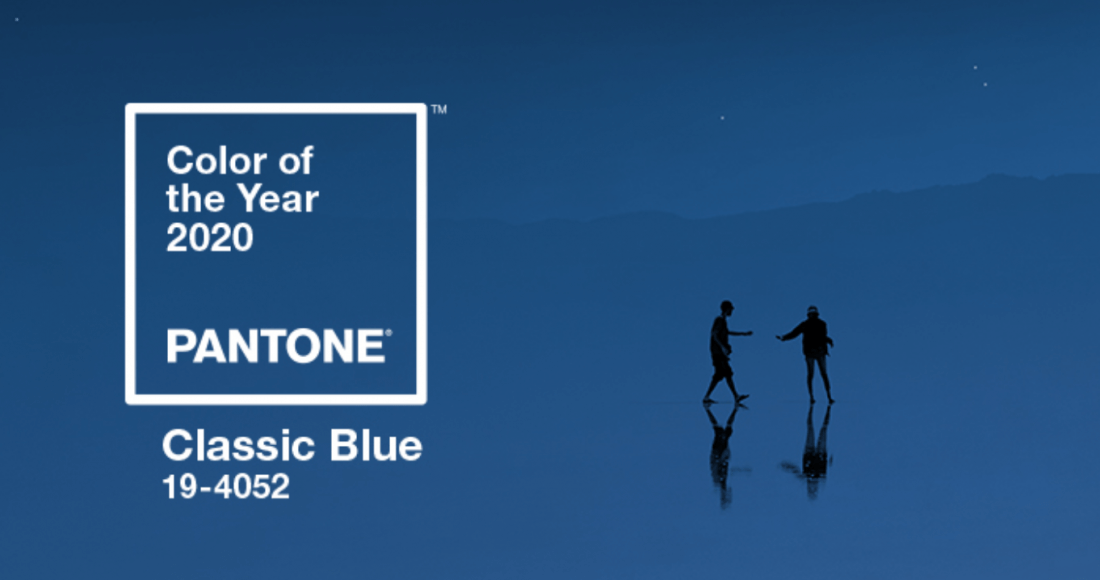 Color of the Year 2020

PANTONE®

™

Classic Blue
19-4052